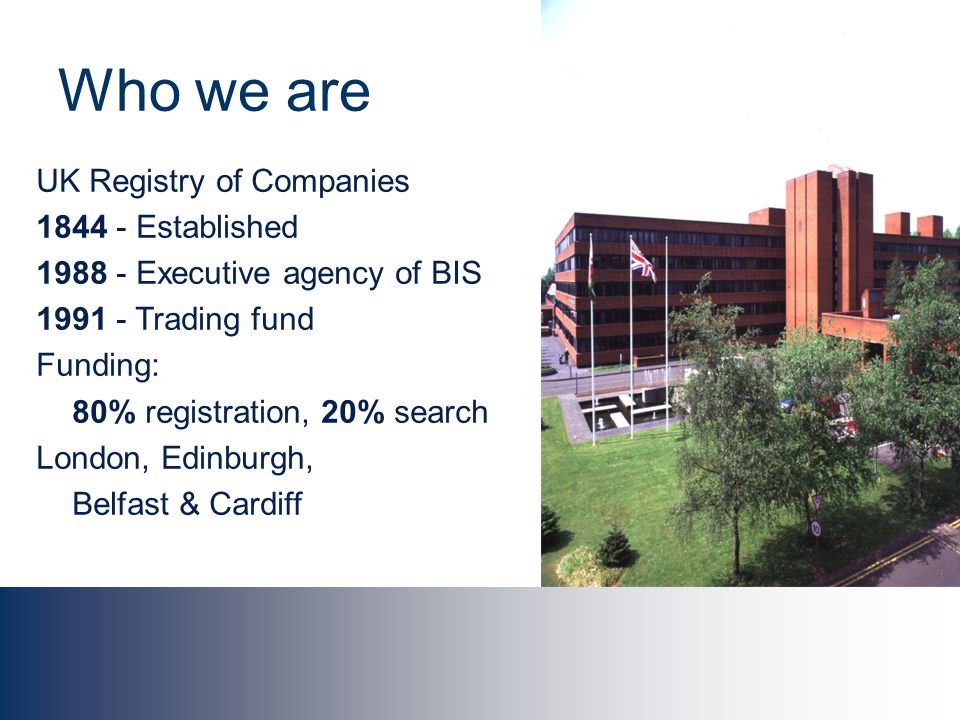 Who we are

UK Registry of Companies
1844 - Established
1988 - Executive agency of BIS
1991 - Trading fund
Funding:
80% registration, 20% search
London, Edinburgh, Belfast & Cardiff